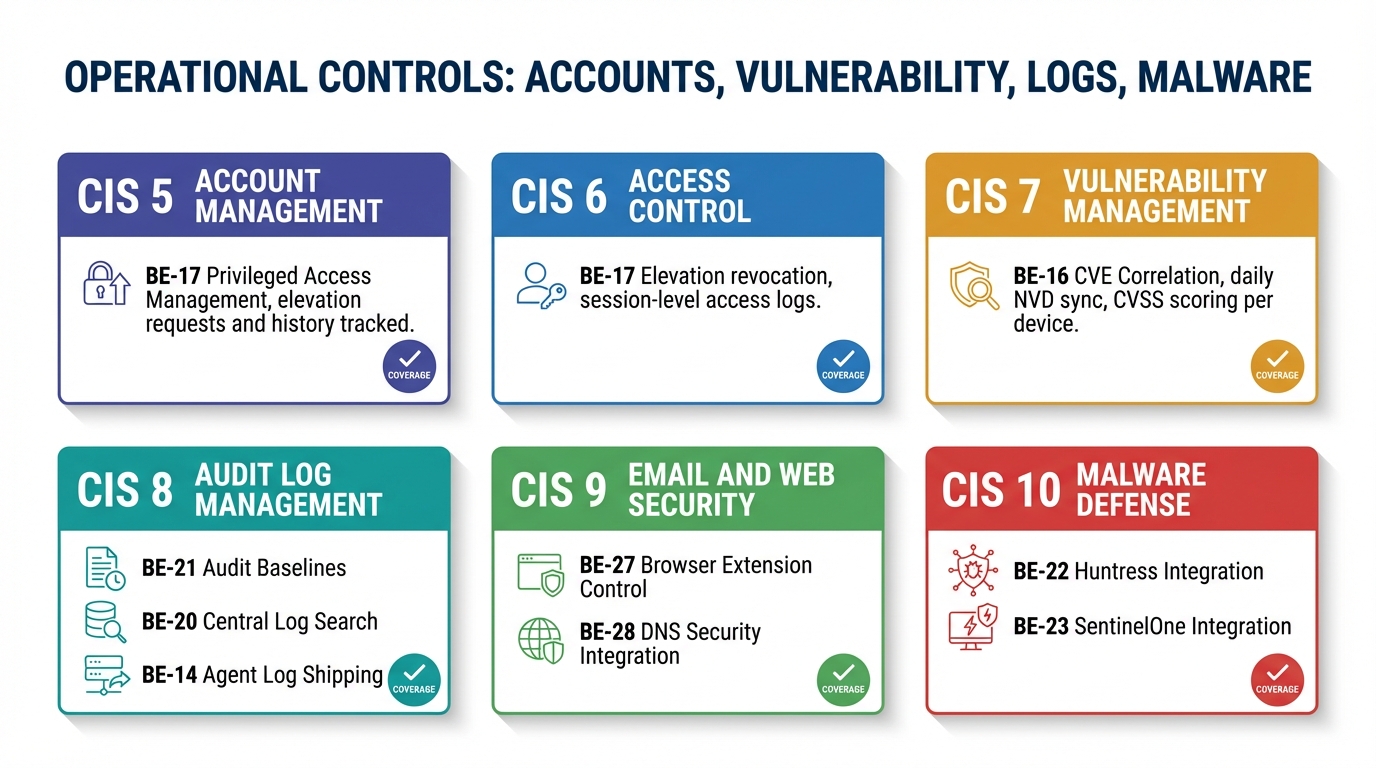 OPERATIONAL CONTROLS: ACCOUNTS, VULNERABILITY, LOGS, MALWARE

CIS 5 ACCOUNT MANAGEMENT

BE-17 Privileged Access Management, elevation requests and history tracked.

COVERAGE

CIS 6 ACCESS CONTROL

BE-17 Elevation revocation, session-level access logs.

COVERAGE

CIS 7 VULNERABILITY MANAGEMENT

BE-16 CVE Correlation, daily NVD sync, CVSS scoring per device.

COVERAGE

CIS 8 AUDIT LOG MANAGEMENT

BE-21 Audit Baselines

BE-20 Central Log Search

BE-14 Agent Log Shipping

COVERAGE

CIS 9 EMAIL AND WEB SECURITY

BE-27 Browser Extension Control

BE-28 DNS Security Integration

COVERAGE

CIS 10 MALWARE DEFENSE

BE-22 Huntress Integration

BE-23 SentinelOne Integration

COVERAGE